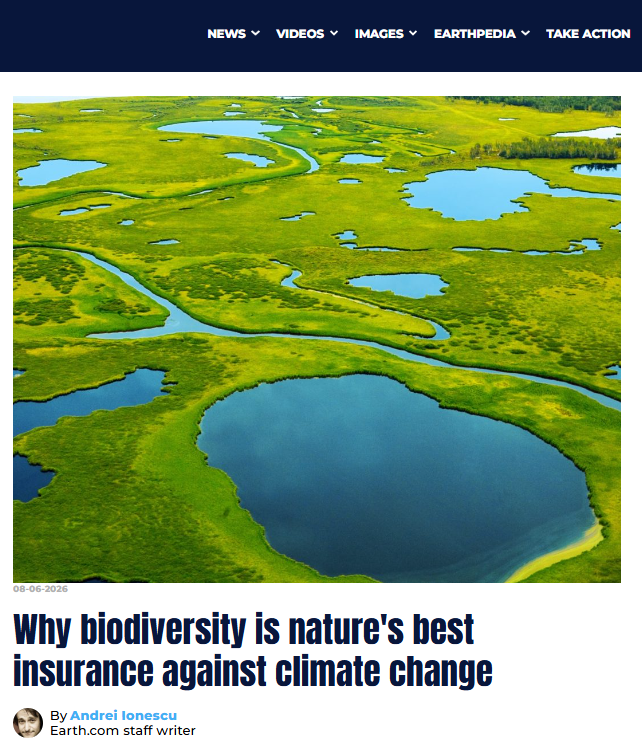 NEWS VIDEOS IMAGES EARTHPEDIA TAKE ACTION

08-06-2026

Why biodiversity is nature's best insurance against climate change

By Andrei Ionescu
Earth.com staff writer